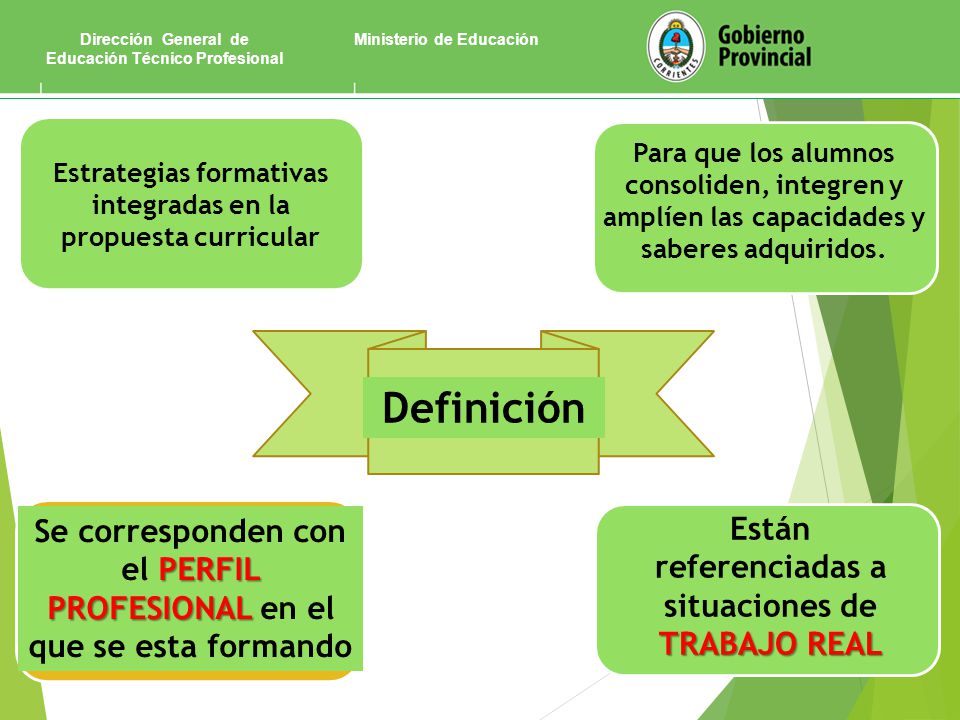 Dirección General de Educación Técnico Profesional

Ministerio de Educación

CORRIENTES

Gobierno Provincial

Estrategias formativas integradas en la propuesta curricular

Para que los alumnos consoliden, integren y amplíen las capacidades y saberes adquiridos.

Definición

Se corresponden con el PERFIL PROFESIONAL en el que se esta formando

Están referenciadas a situaciones de TRABAJO REAL